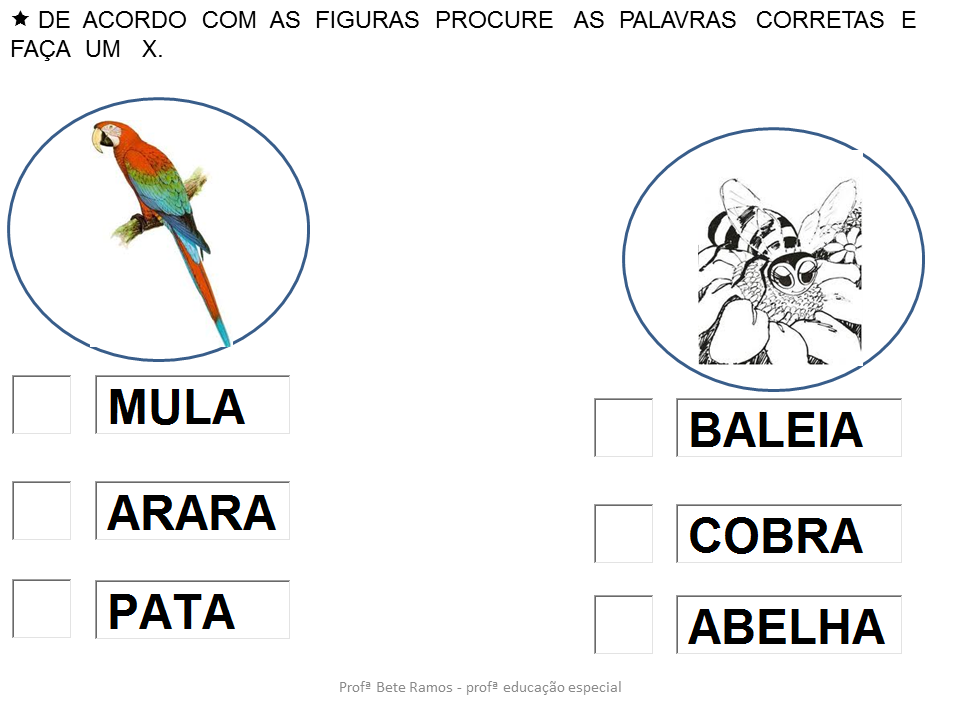 ★ DE ACORDO COM AS FIGURAS PROCURE AS PALAVRAS CORRETAS E FAÇA UM X.

MULA

ARARA

PATA

BALEIA

COBRA

ABELHA

Profª Bete Ramos - profª educação especial